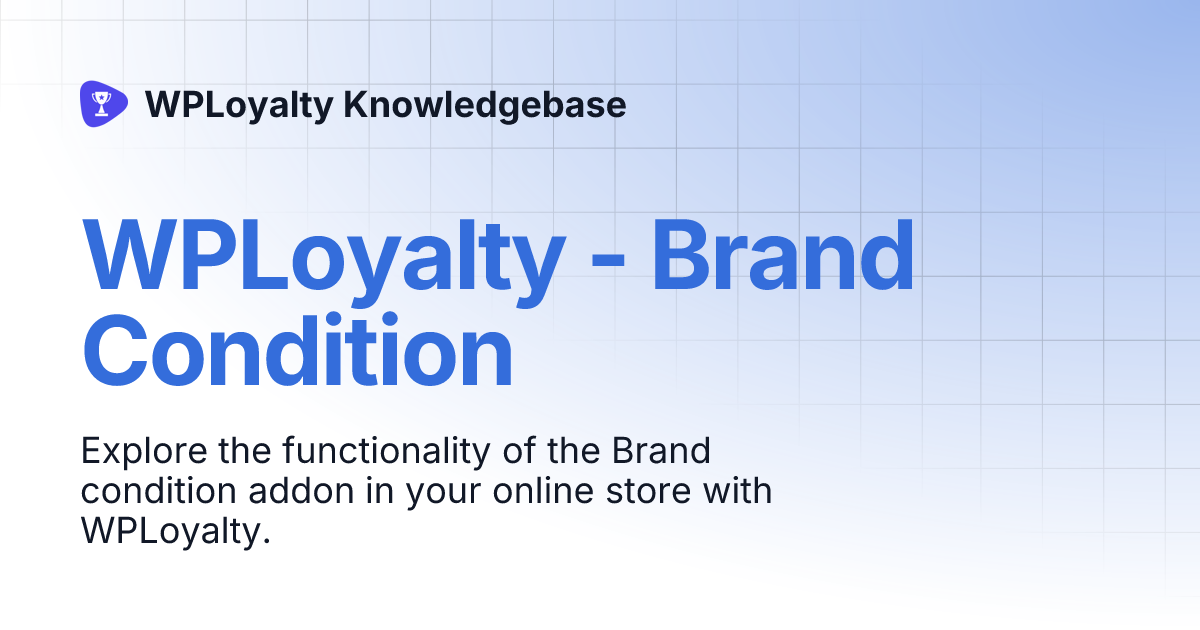 WPLoyalty Knowledgebase

WPLoyalty - Brand Condition

Explore the functionality of the Brand condition addon in your online store with WPLoyalty.